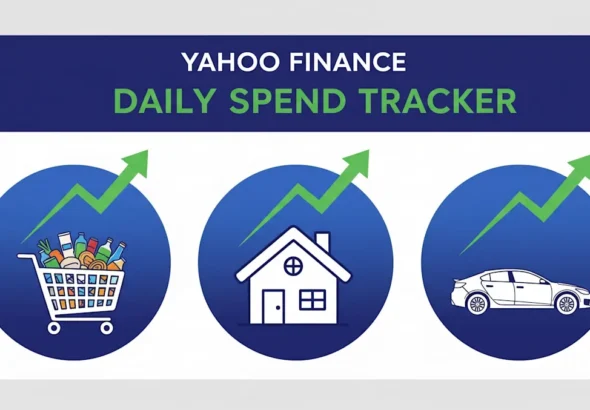 YAHOO FINANCE
DAILY SPEND TRACKER